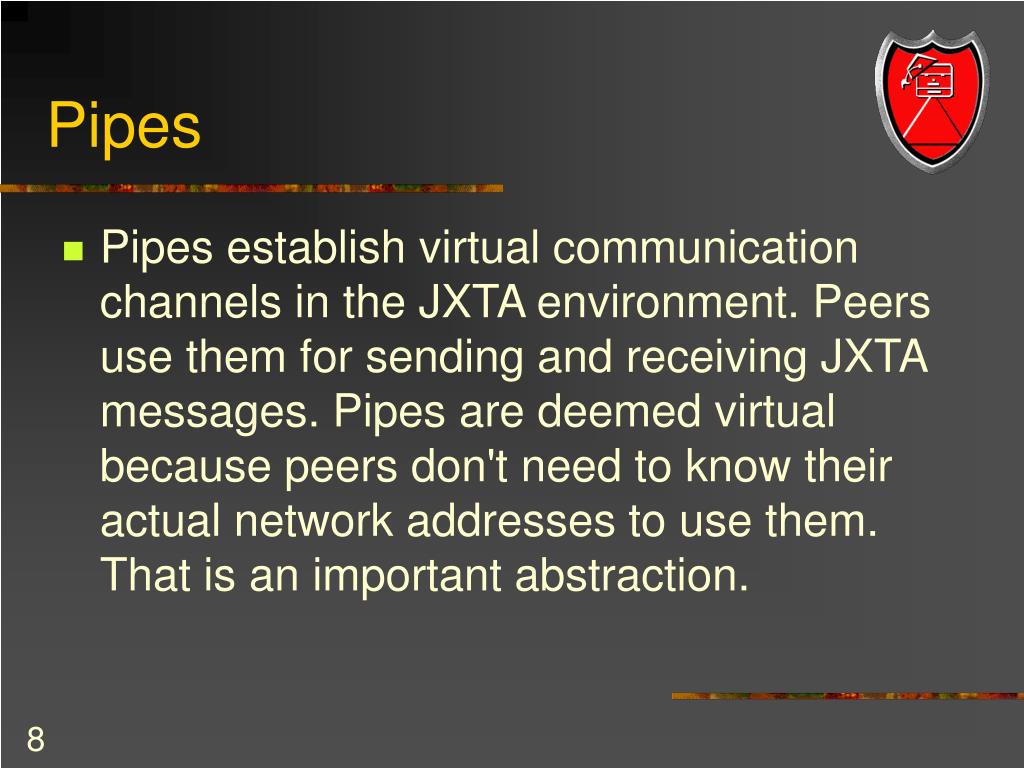 Pipes

Pipes establish virtual communication channels in the JXTA environment. Peers use them for sending and receiving JXTA messages. Pipes are deemed virtual because peers don't need to know their actual network addresses to use them. That is an important abstraction.

8